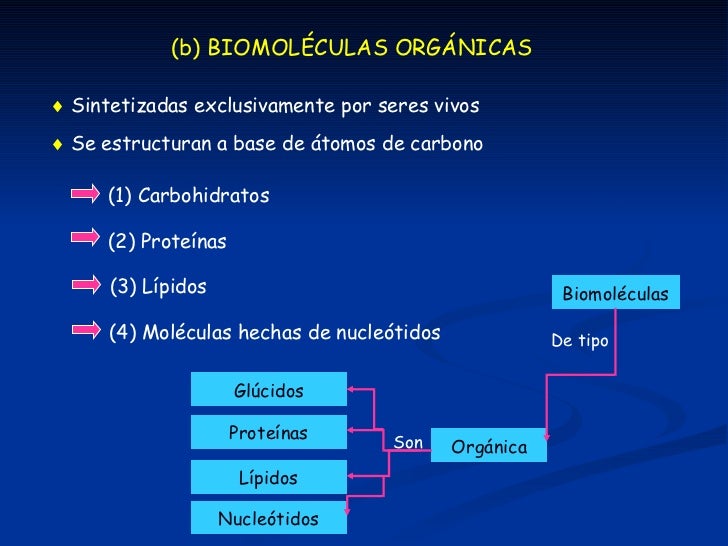 (b) BIOMOLÉCULAS ORGÁNICAS

♦ Sintetizadas exclusivamente por seres vivos

♦ Se estructuran a base de átomos de carbono

(1) Carbohidratos

(2) Proteínas

(3) Lípidos

(4) Moléculas hechas de nucleótidos

Biomoléculas

De tipo

Orgánica

Son

Glúcidos

Proteínas

Lípidos

Nucleótidos